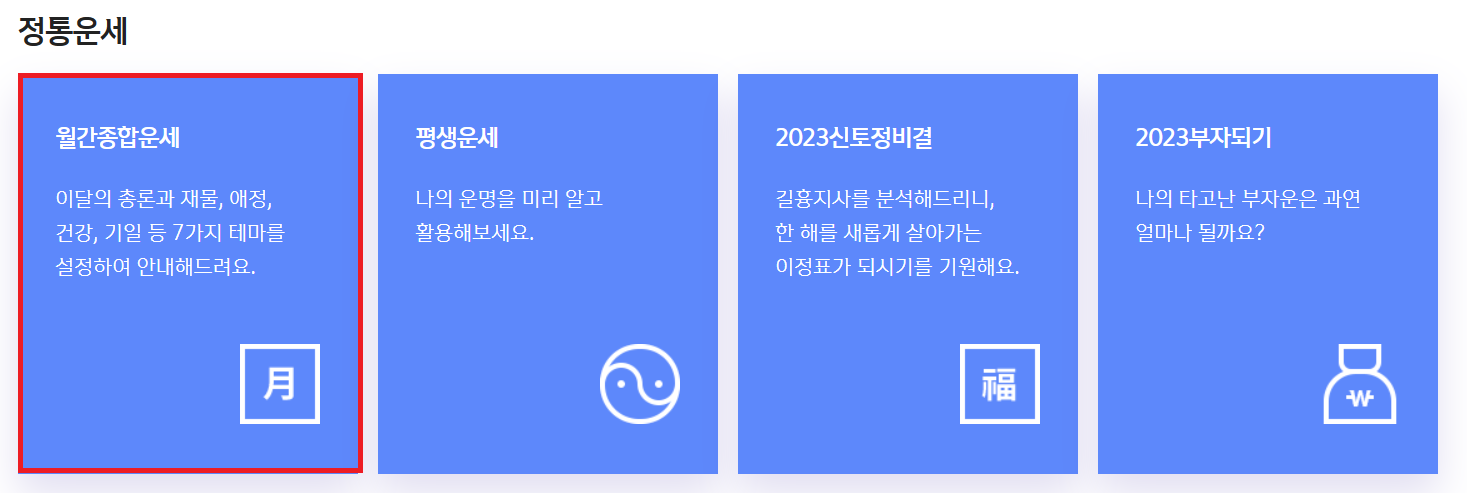 정통운세

월간종합운세

이달의 총론과 재물, 애정, 건강, 기일 등 7가지 테마를 설정하여 안내해드려요.

月

평생운세

나의 운명을 미리 알고 활용해보세요.

2023신토정비결

길흉지사를 분석해드리니, 한 해를 새롭게 살아가는 이정표가 되시기를 기원해요.

福

2023부자되기

나의 타고난 부자운은 과연 얼마나 될까요?

₩